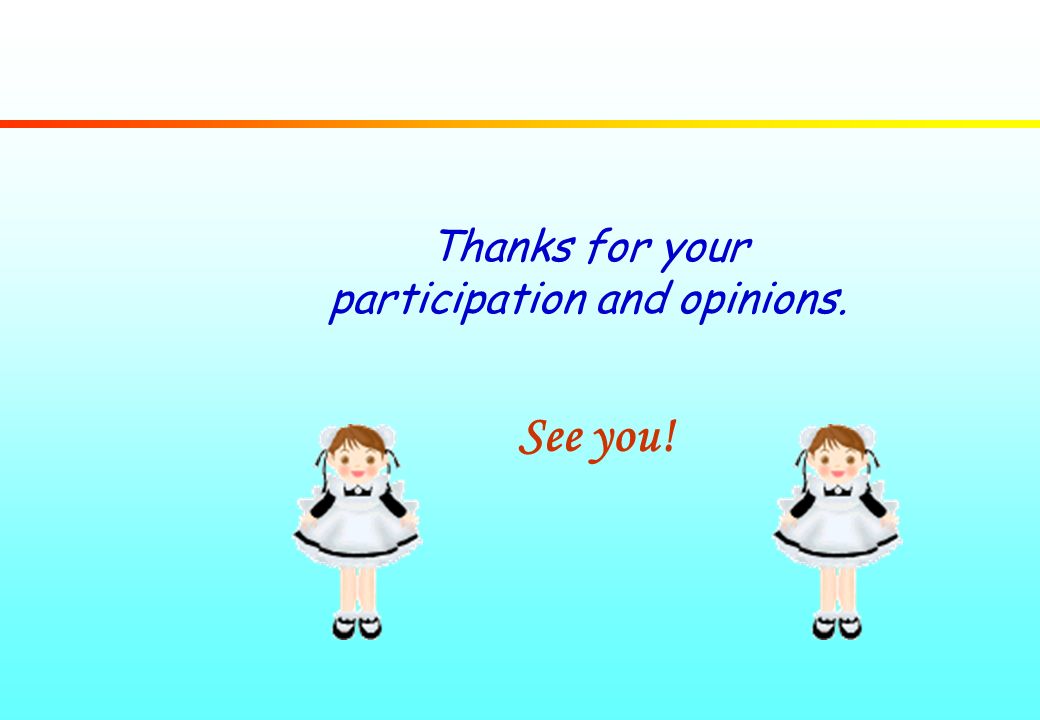 Thanks for your participation and opinions.

See you!